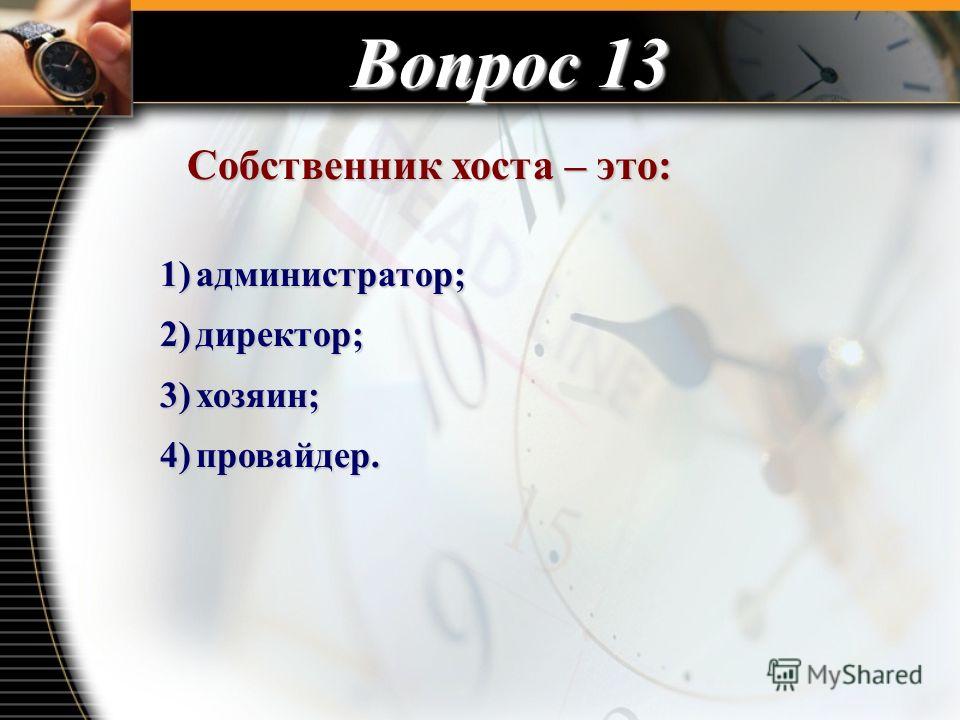 Вопрос 13

Собственник хоста – это:

1) администратор;
2) директор;
3) хозяин;
4) провайдер.

MyShared